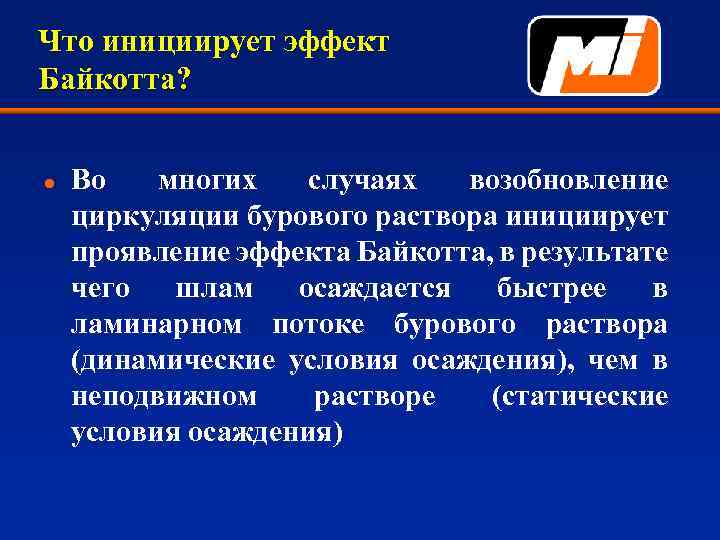 Что инициирует эффект Байкотта?

MI

Во многих случаях возобновление циркуляции бурового раствора инициирует проявление эффекта Байкотта, в результате чего шлам осаждается быстрее в ламинарном потоке бурового раствора (динамические условия осаждения), чем в неподвижном растворе (статические условия осаждения)